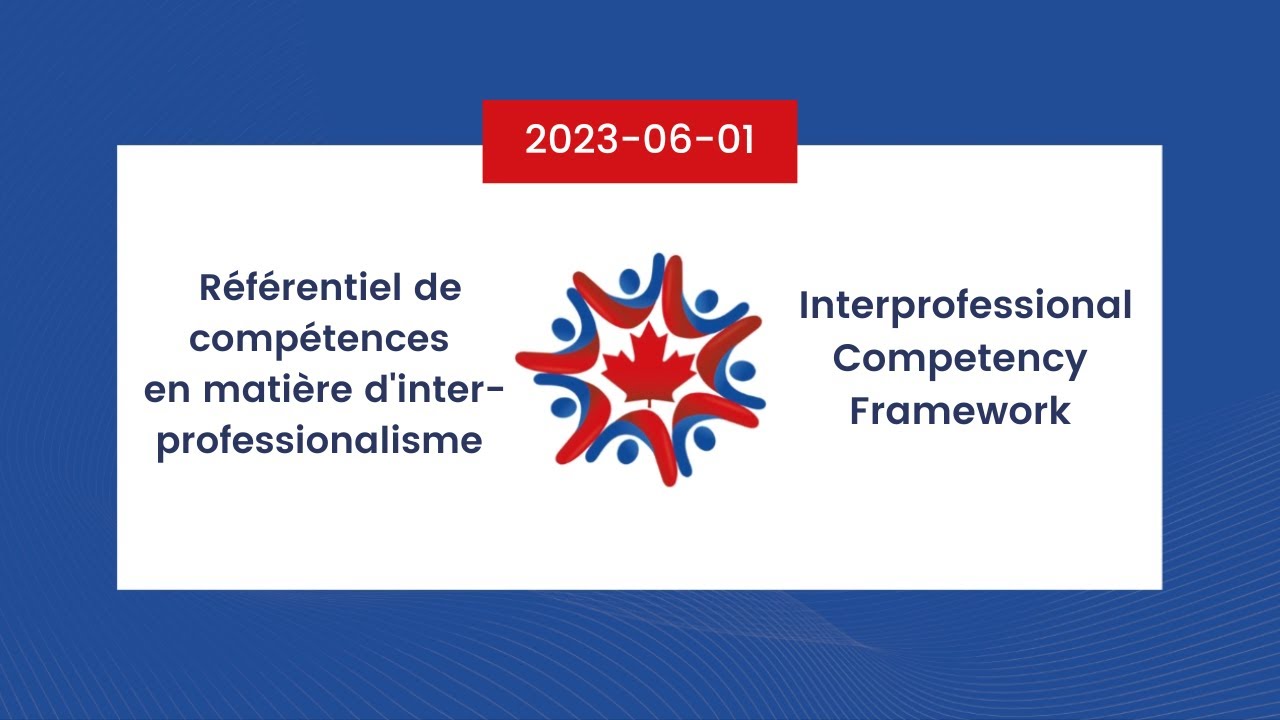 2023-06-01

Référentiel de compétences en matière d'inter-professionalisme

Interprofessional Competency Framework